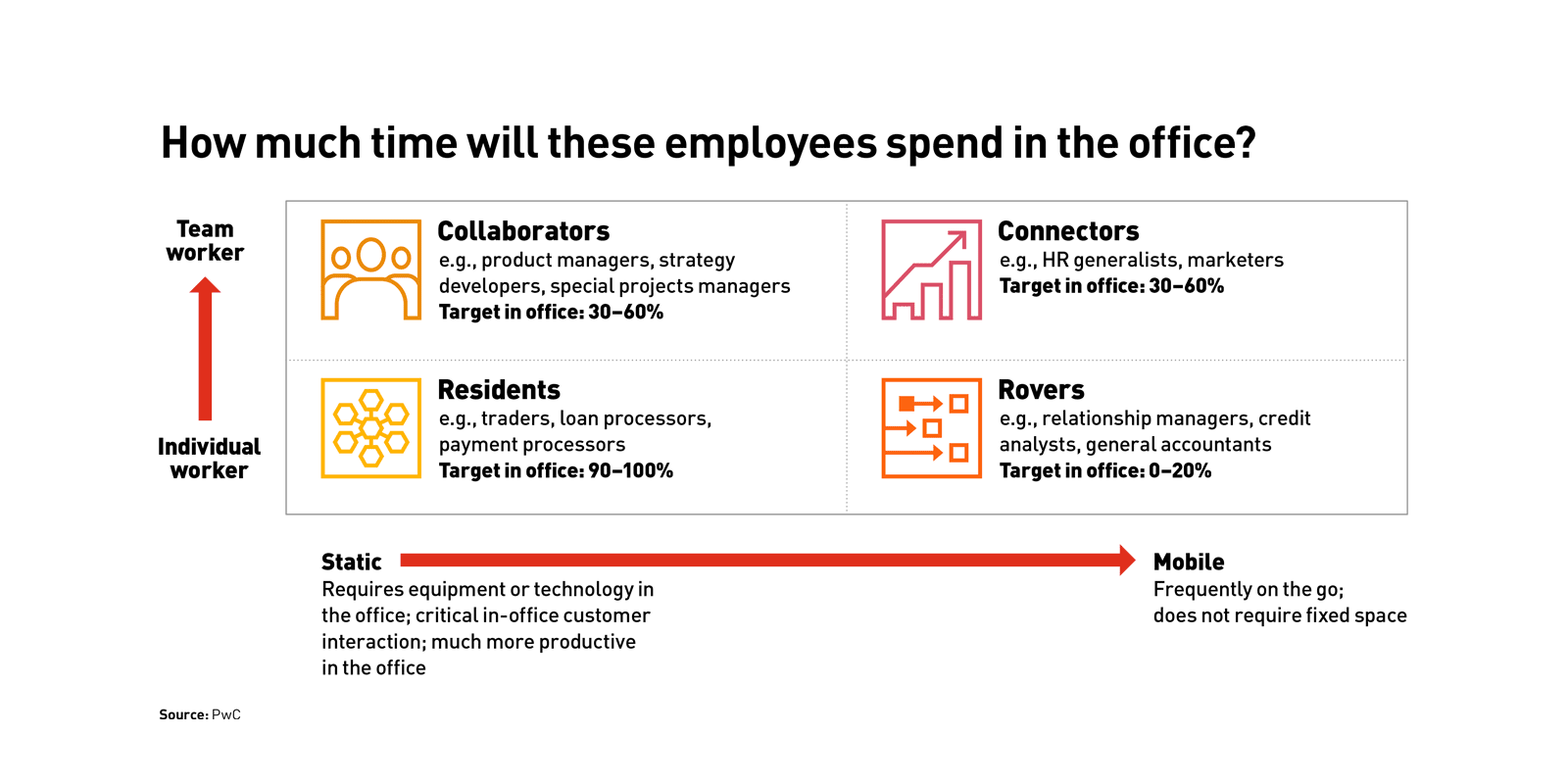 How much time will these employees spend in the office?

Team worker

Individual worker

Collaborators
e.g., product managers, strategy developers, special projects managers
Target in office: 30–60%

Connectors
e.g., HR generalists, marketers
Target in office: 30–60%

Residents
e.g., traders, loan processors, payment processors
Target in office: 90–100%

Rovers
e.g., relationship managers, credit analysts, general accountants
Target in office: 0–20%

Static
Requires equipment or technology in the office; critical in-office customer interaction; much more productive in the office

Mobile
Frequently on the go; does not require fixed space

Source: PwC